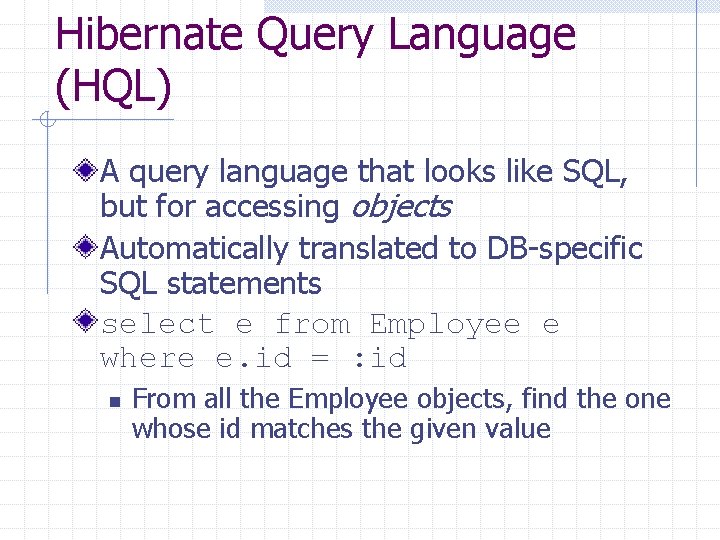 Hibernate Query Language (HQL)

A query language that looks like SQL, but for accessing objects

Automatically translated to DB-specific SQL statements

select e from Employee e where e.id = :id

From all the Employee objects, find the one whose id matches the given value